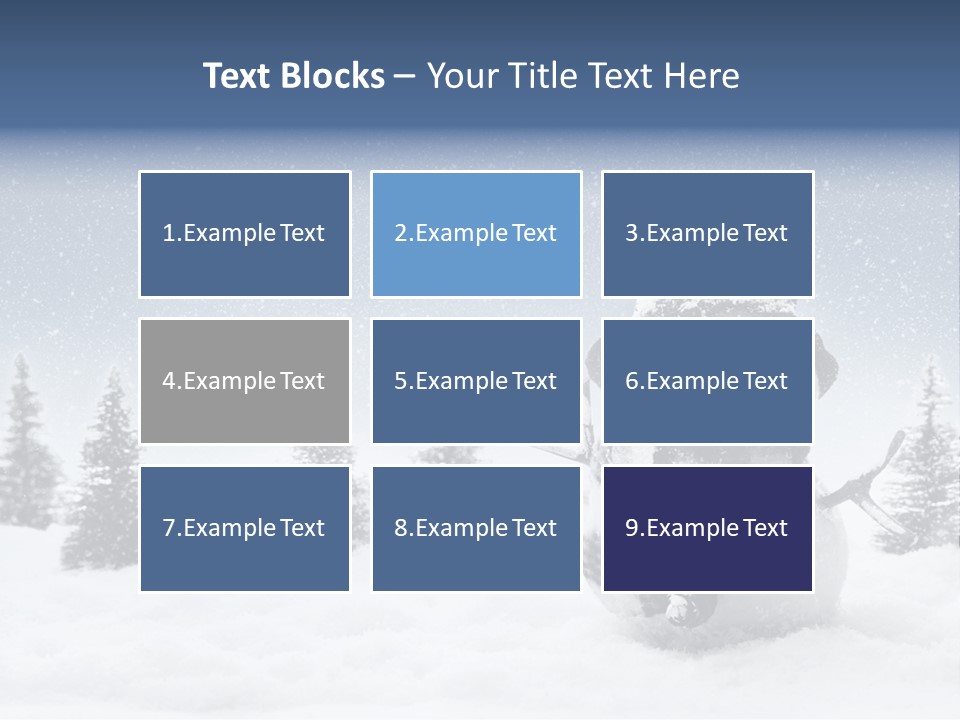 Text Blocks – Your Title Text Here

1.Example Text

2.Example Text

3.Example Text

4.Example Text

5.Example Text

6.Example Text

7.Example Text

8.Example Text

9.Example Text